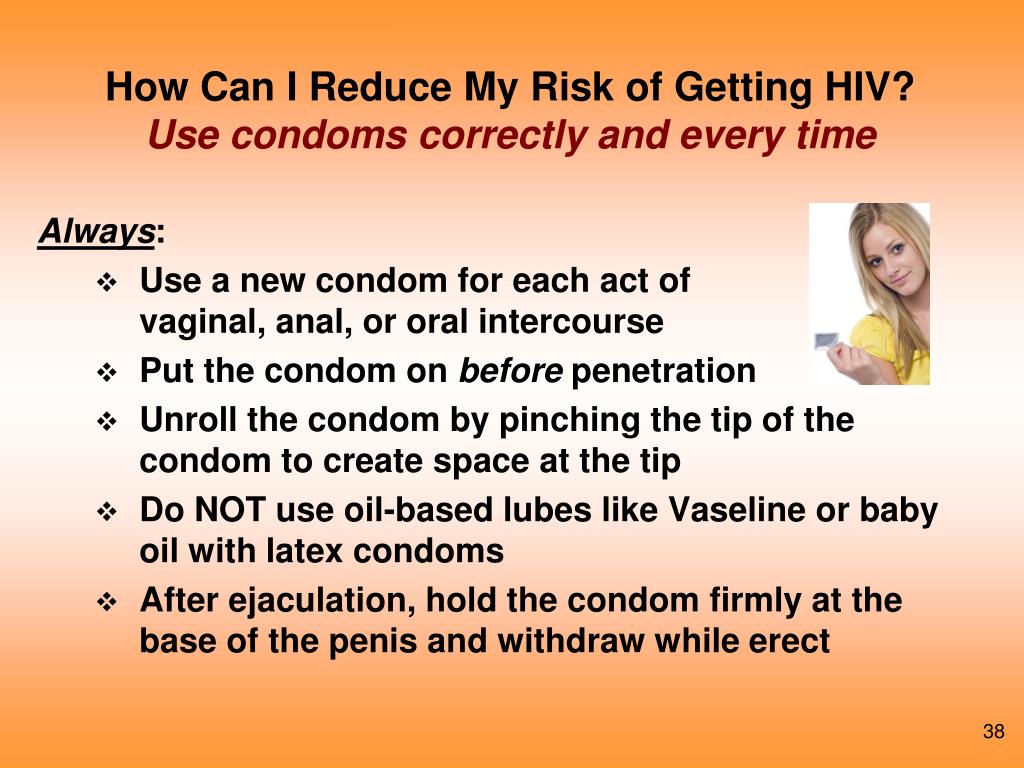 How Can I Reduce My Risk of Getting HIV?
Use condoms correctly and every time

Always:

❖ Use a new condom for each act of vaginal, anal, or oral intercourse
❖ Put the condom on before penetration
❖ Unroll the condom by pinching the tip of the condom to create space at the tip
❖ Do NOT use oil-based lubes like Vaseline or baby oil with latex condoms
❖ After ejaculation, hold the condom firmly at the base of the penis and withdraw while erect

38